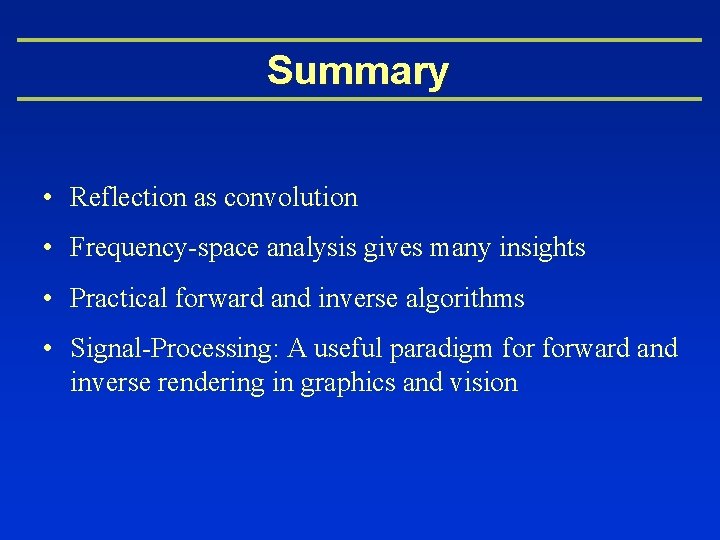 Summary

• Reflection as convolution

• Frequency-space analysis gives many insights

• Practical forward and inverse algorithms

• Signal-Processing: A useful paradigm for forward and inverse rendering in graphics and vision